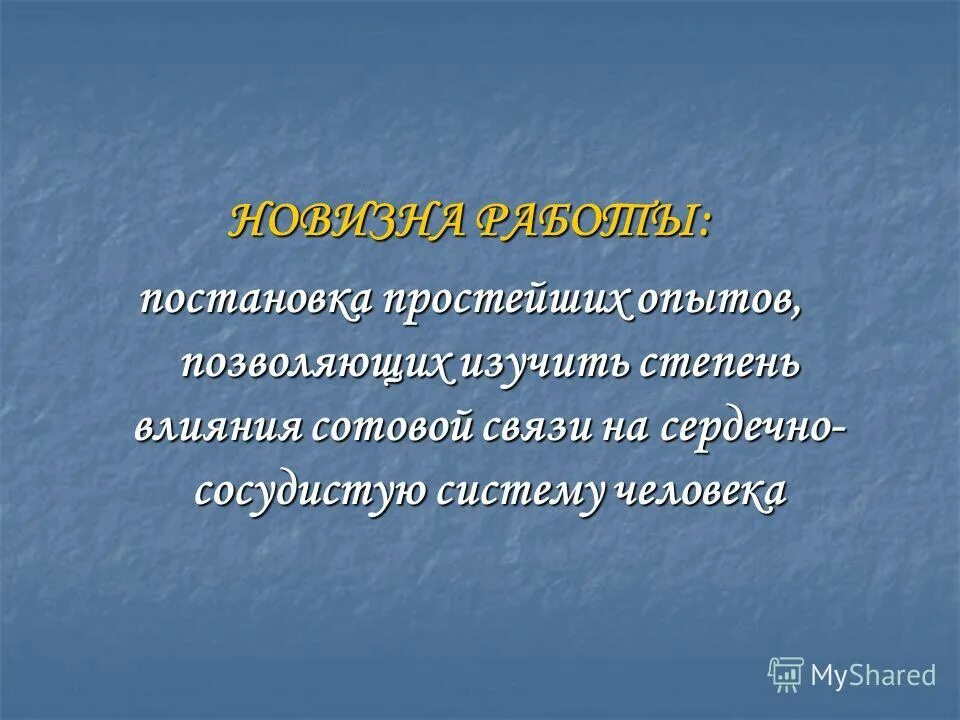 НОВИЗНА РАБОТЫ:

постановка простейших опытов, позволяющих изучить степень влияния сотовой связи на сердечно-сосудистую систему человека

MyShared